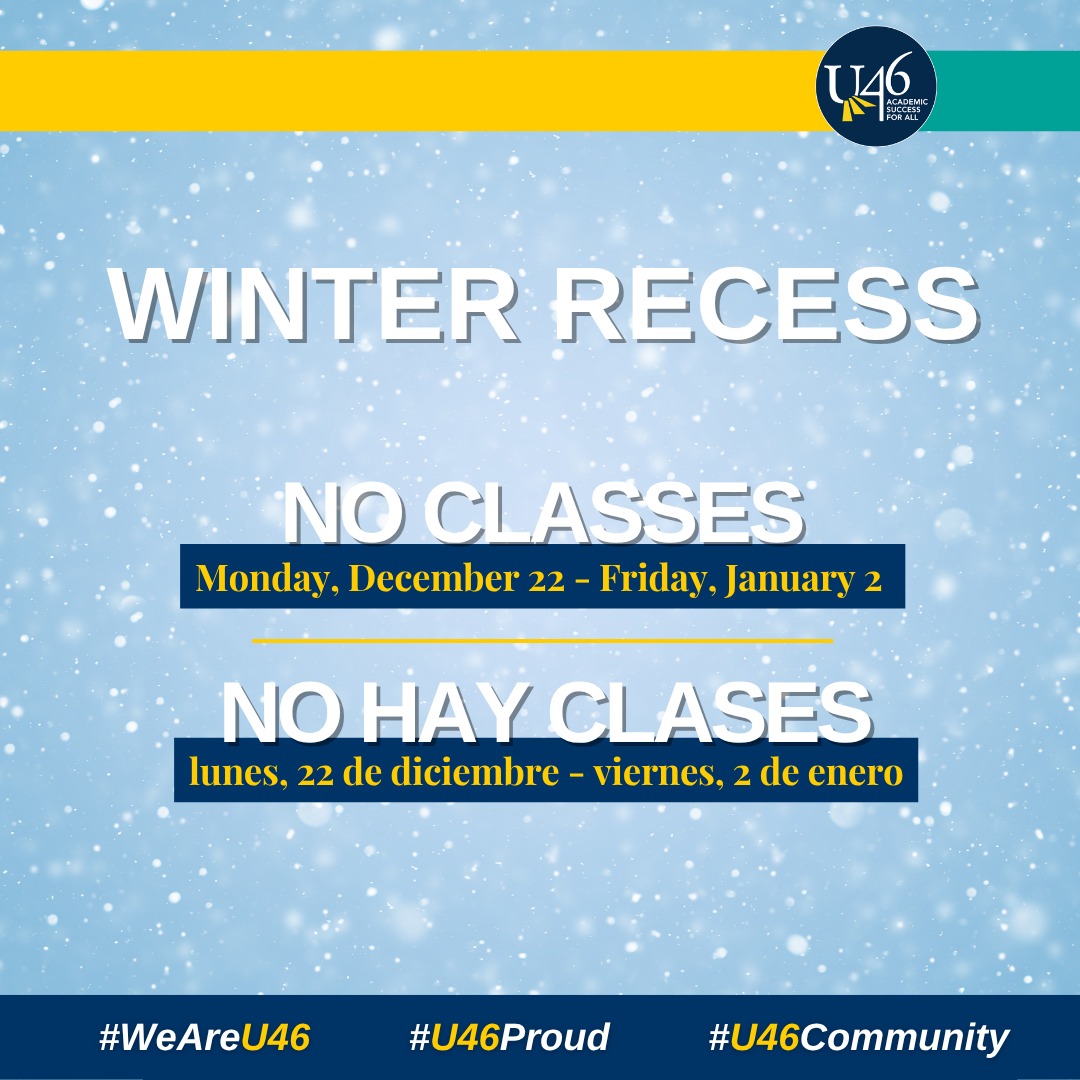 U46 ACADEMIC SUCCESS FOR ALL

WINTER RECESS

NO CLASSES
Monday, December 22 - Friday, January 2

NO HAY CLASES
lunes, 22 de diciembre - viernes, 2 de enero

#WeAreU46 #U46Proud #U46Community